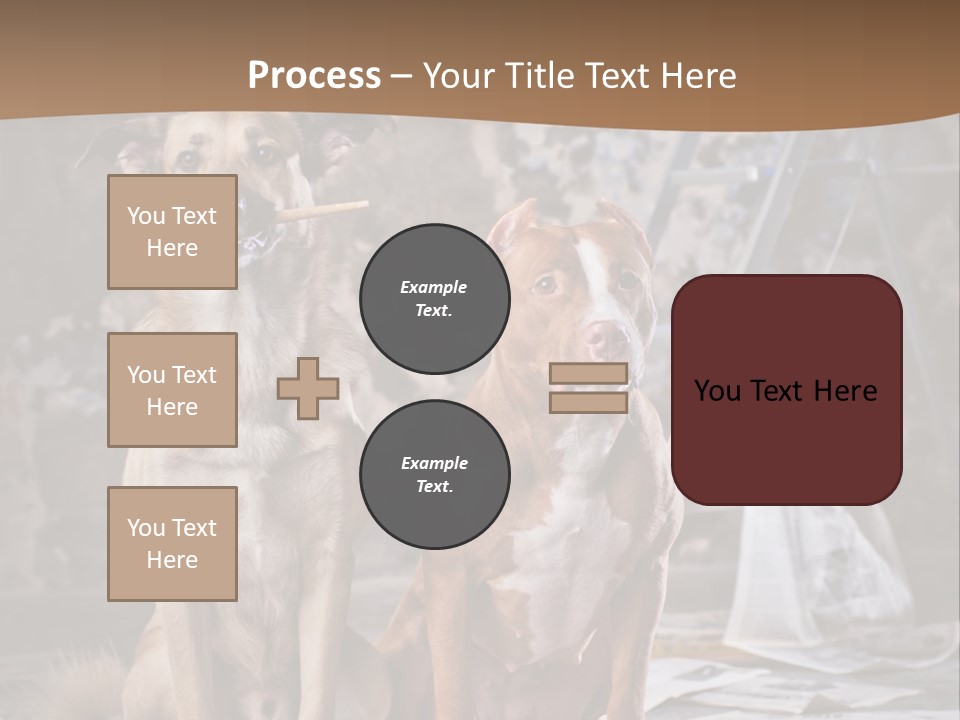 Process – Your Title Text Here

You Text Here

You Text Here

You Text Here

Example Text.

Example Text.

You Text Here